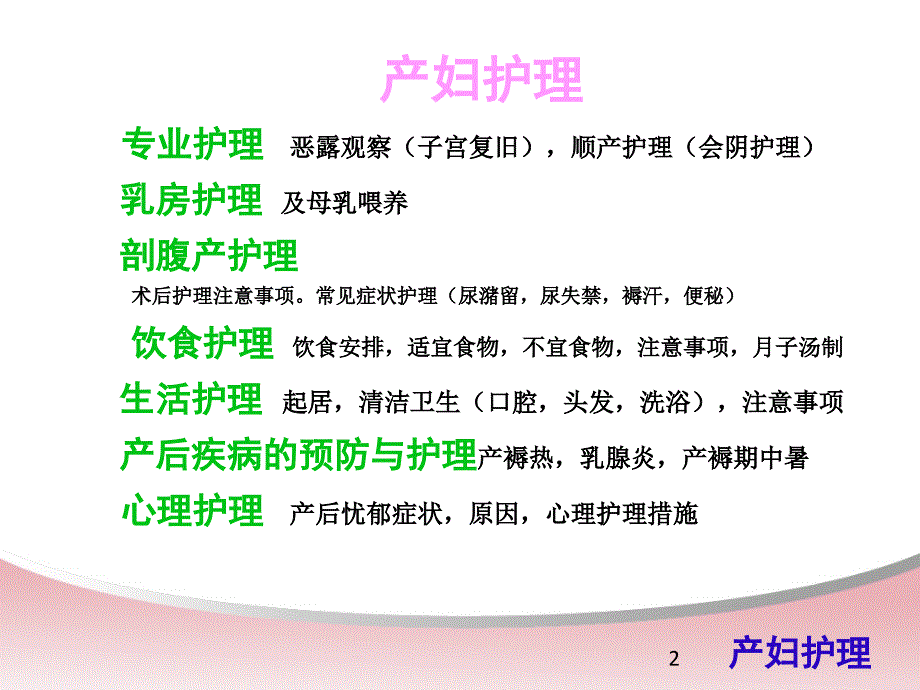 产妇护理

专业护理 恶露观察（子宫复旧），顺产护理（会阴护理）

乳房护理 及母乳喂养

剖腹产护理

术后护理注意事项。常见症状护理（尿潴留，尿失禁，褥汗，便秘）

饮食护理 饮食安排，适宜食物，不宜食物，注意事项，月子汤制

生活护理 起居，清洁卫生（口腔，头发，洗浴），注意事项

产后疾病的预防与护理产褥热，乳腺炎，产褥期中暑

心理护理 产后忧郁症状，原因，心理护理措施

2 产妇护理